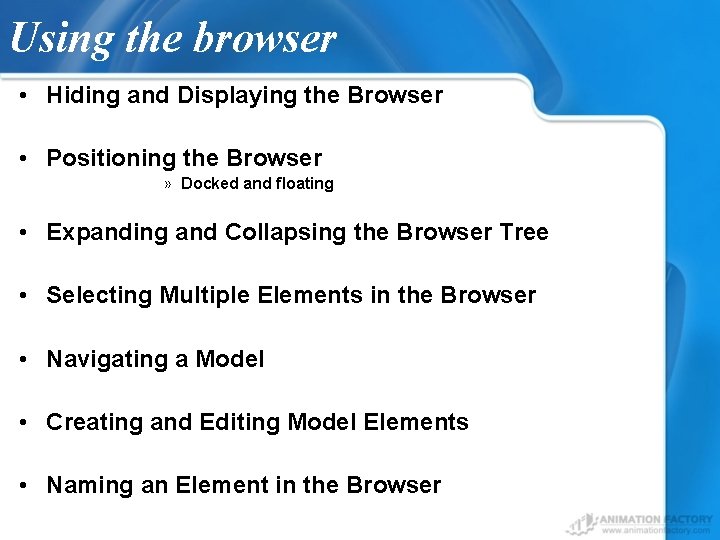 Using the browser

• Hiding and Displaying the Browser

• Positioning the Browser
» Docked and floating

• Expanding and Collapsing the Browser Tree

• Selecting Multiple Elements in the Browser

• Navigating a Model

• Creating and Editing Model Elements

• Naming an Element in the Browser

ANIMATION FACTORY
www.animationfactory.com